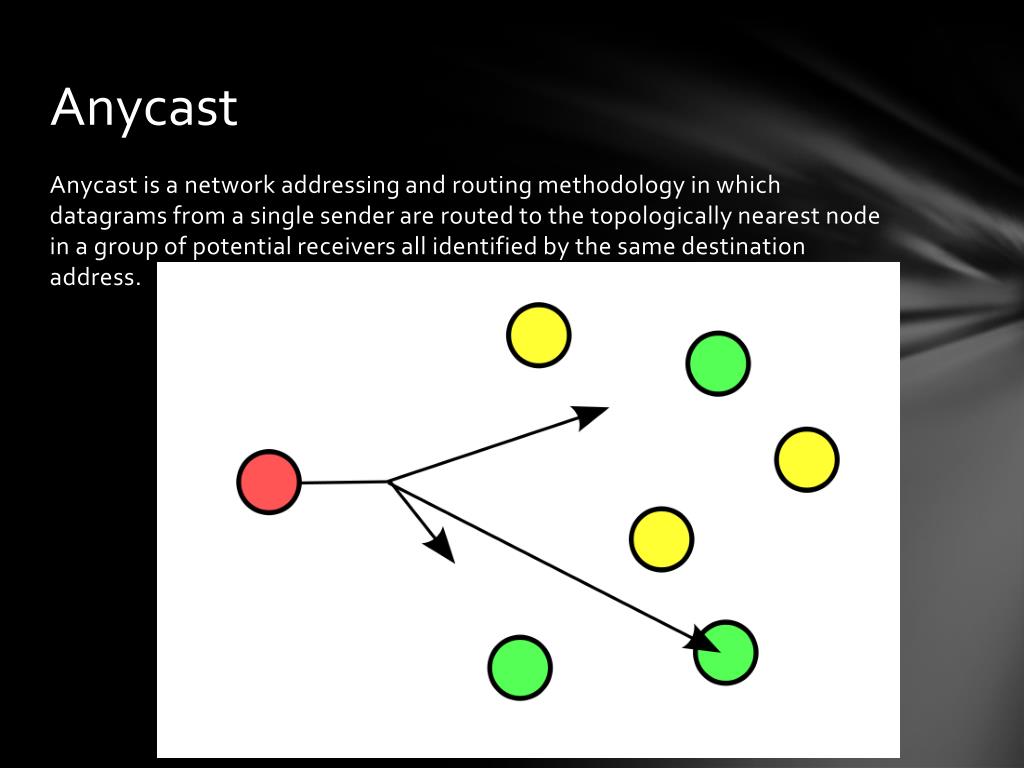 Anycast

Anycast is a network addressing and routing methodology in which datagrams from a single sender are routed to the topologically nearest node in a group of potential receivers all identified by the same destination address.